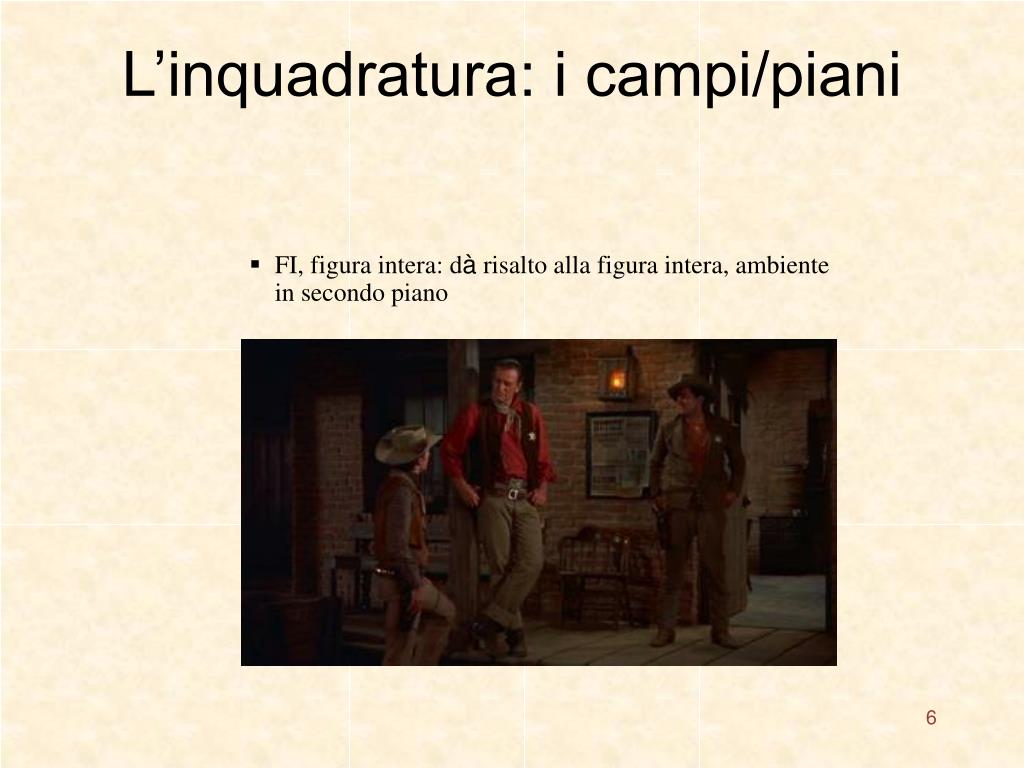 L’inquadratura: i campi/piani

▪ FI, figura intera: dà risalto alla figura intera, ambiente in secondo piano

6